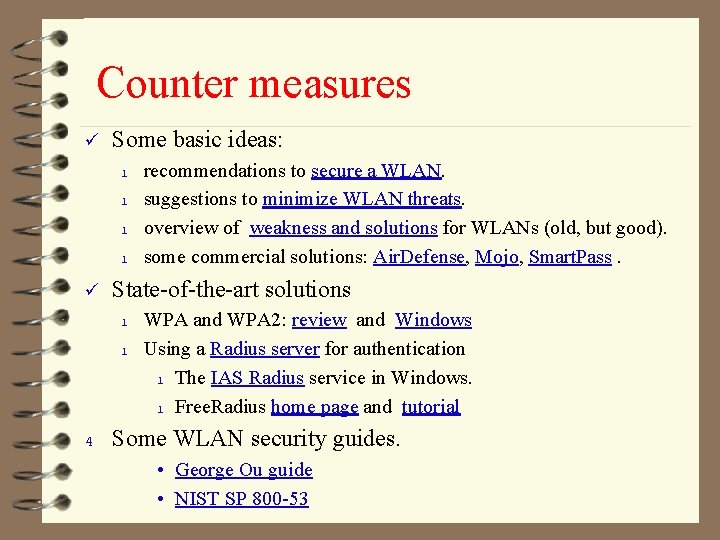 Counter measures

✓ Some basic ideas:

l recommendations to secure a WLAN.

l suggestions to minimize WLAN threats.

l overview of weakness and solutions for WLANs (old, but good).

l some commercial solutions: AirDefense, Mojo, SmartPass .

✓ State-of-the-art solutions

l WPA and WPA2: review and Windows

l Using a Radius server for authentication

l The IAS Radius service in Windows.

l FreeRadius home page and tutorial

4 Some WLAN security guides.

• George Ou guide

• NIST SP 800-53